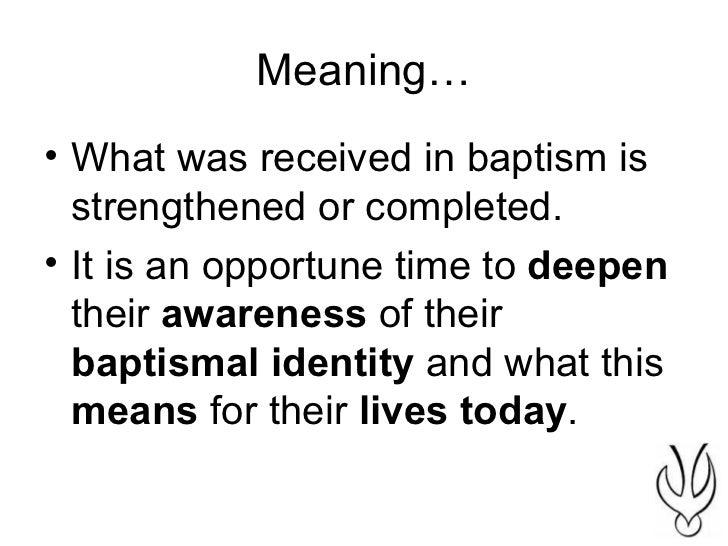 Meaning…

• What was received in baptism is strengthened or completed.

• It is an opportune time to deepen their awareness of their baptismal identity and what this means for their lives today.